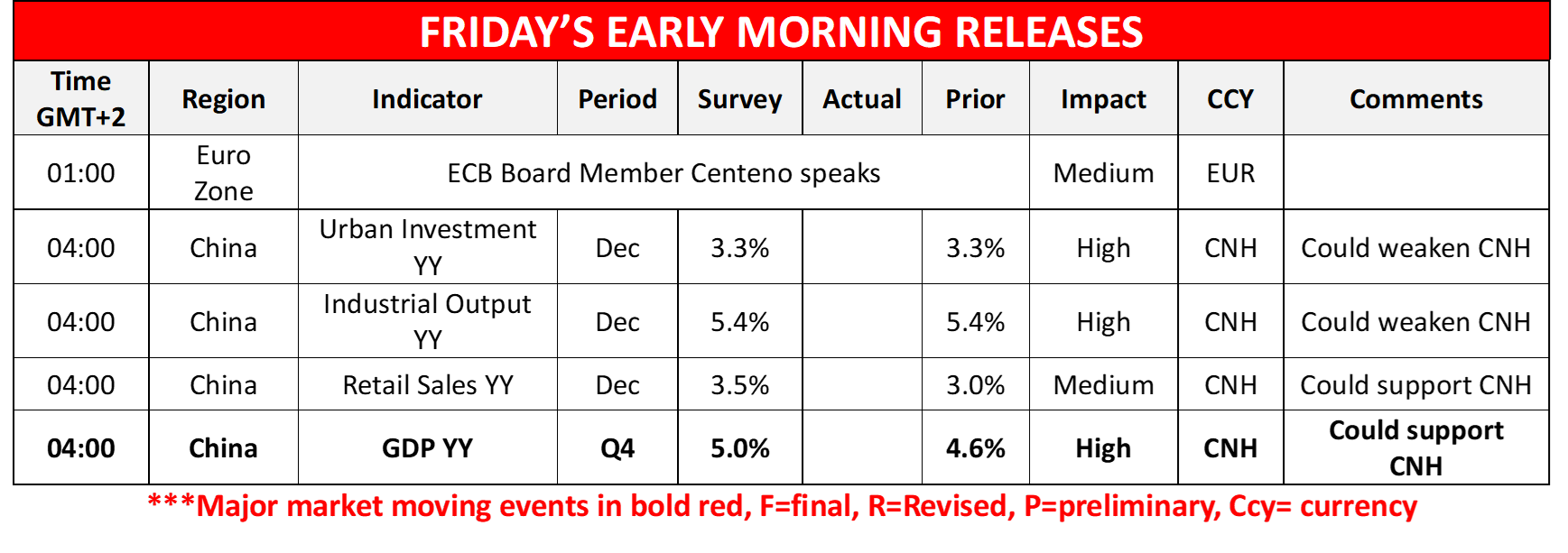 FRIDAY'S EARLY MORNING RELEASES

| Time GMT+2 | Region | Indicator | Period | Survey | Actual | Prior | Impact | CCY | Comments |
|---|---|---|---|---|---|---|---|---|---|
| 01:00 | Euro Zone | ECB Board Member Centeno speaks | | | | | Medium | EUR | |
| 04:00 | China | Urban Investment YY | Dec | 3.3% | | 3.3% | High | CNH | Could weaken CNH |
| 04:00 | China | Industrial Output YY | Dec | 5.4% | | 5.4% | High | CNH | Could weaken CNH |
| 04:00 | China | Retail Sales YY | Dec | 3.5% | | 3.0% | Medium | CNH | Could support CNH |
| 04:00 | China | GDP YY | Q4 | 5.0% | | 4.6% | High | CNH | Could support CNH |

***Major market moving events in bold red, F=final, R=Revised, P=preliminary, Ccy= currency